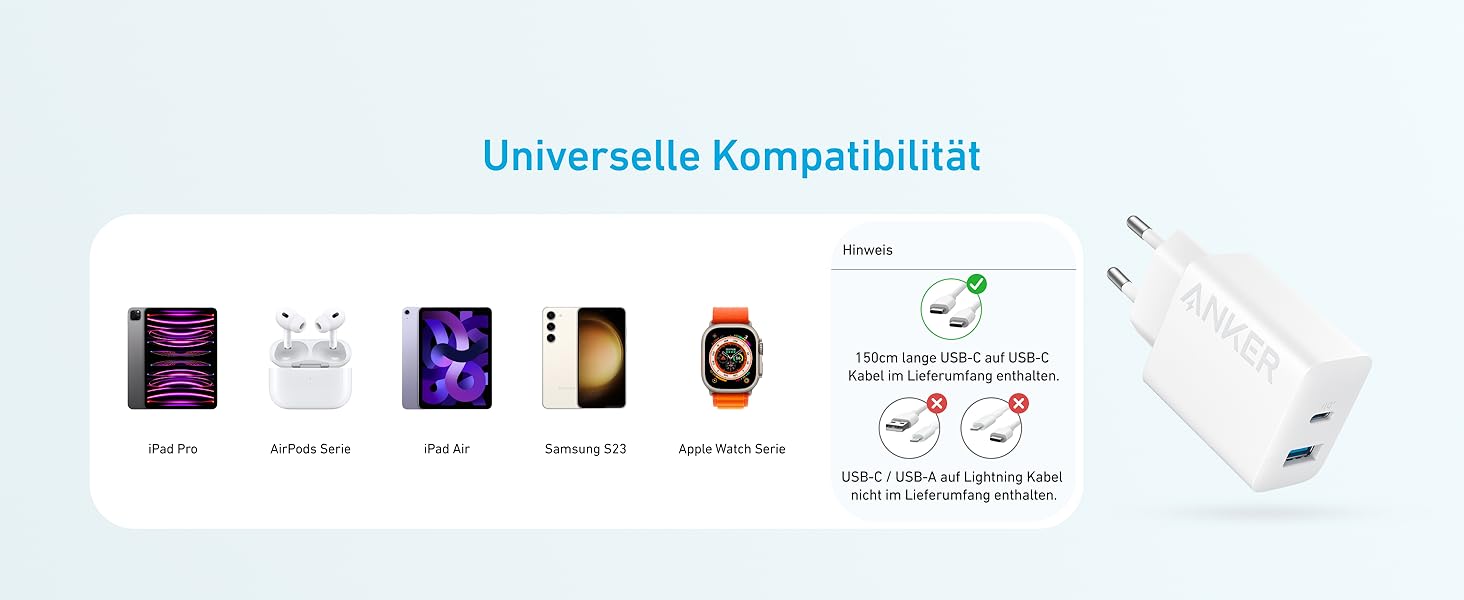 Universelle Kompatibilität

iPad Pro

AirPods Serie

iPad Air

Samsung S23

Apple Watch Serie

Hinweis

150cm lange USB-C auf USB-C Kabel im Lieferumfang enthalten.

USB-C / USB-A auf Lightning Kabel nicht im Lieferumfang enthalten.

ANKER